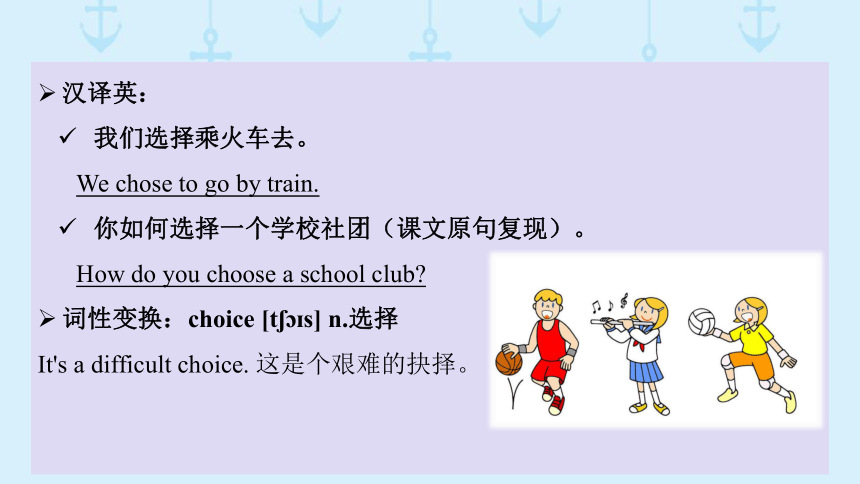 ➢ 汉译英：

✓ 我们选择乘火车去。

We chose to go by train.

✓ 你如何选择一个学校社团（课文原句复现）。

How do you choose a school club?

➢ 词性变换：choice [tʃɔɪs] n.选择

It's a difficult choice. 这是个艰难的抉择。